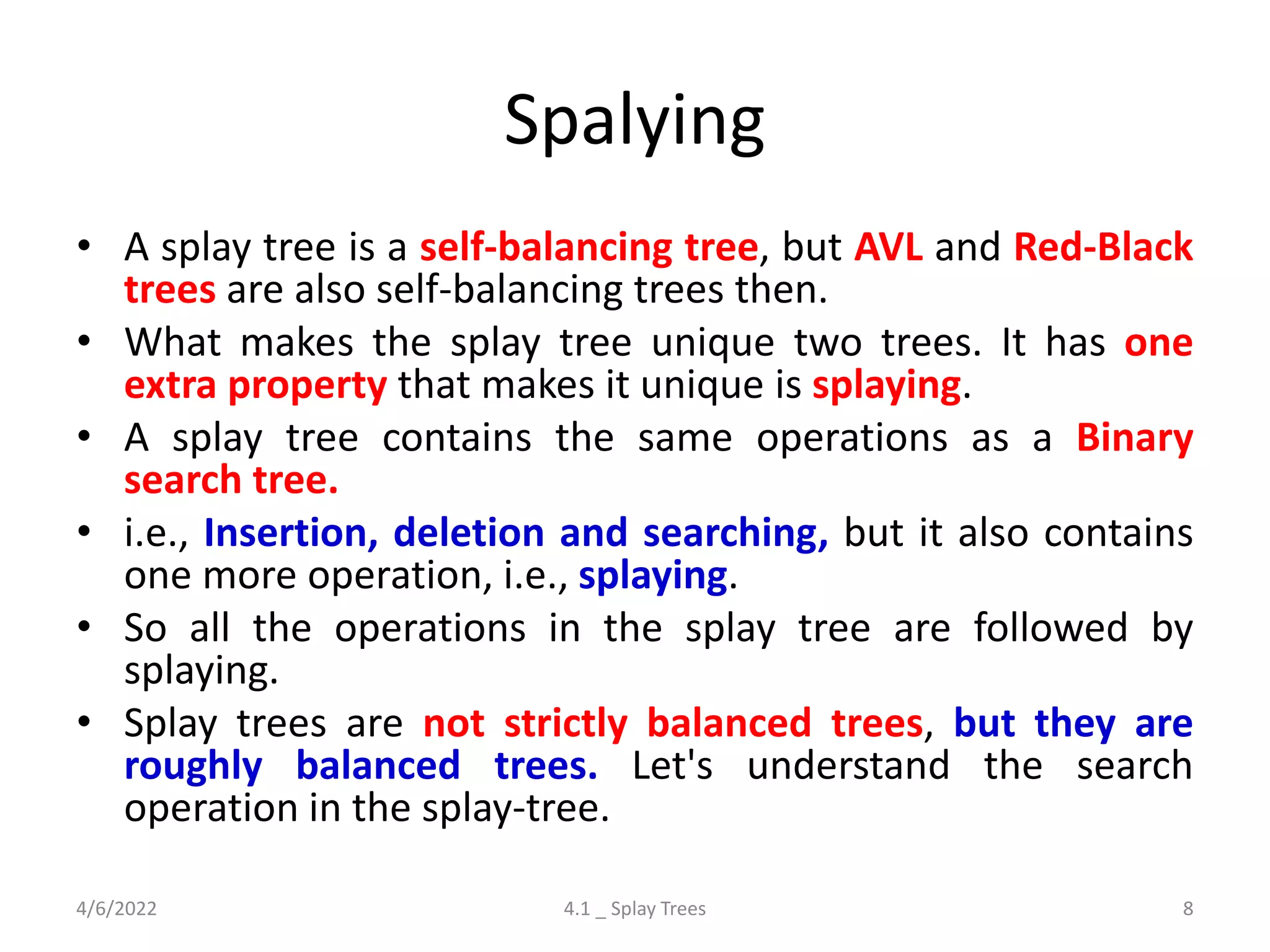 Spalying

• A splay tree is a self-balancing tree, but AVL and Red-Black trees are also self-balancing trees then.
• What makes the splay tree unique two trees. It has one extra property that makes it unique is splaying.
• A splay tree contains the same operations as a Binary search tree.
• i.e., Insertion, deletion and searching, but it also contains one more operation, i.e., splaying.
• So all the operations in the splay tree are followed by splaying.
• Splay trees are not strictly balanced trees, but they are roughly balanced trees. Let's understand the search operation in the splay-tree.

4/6/2022 4.1 _ Splay Trees 8